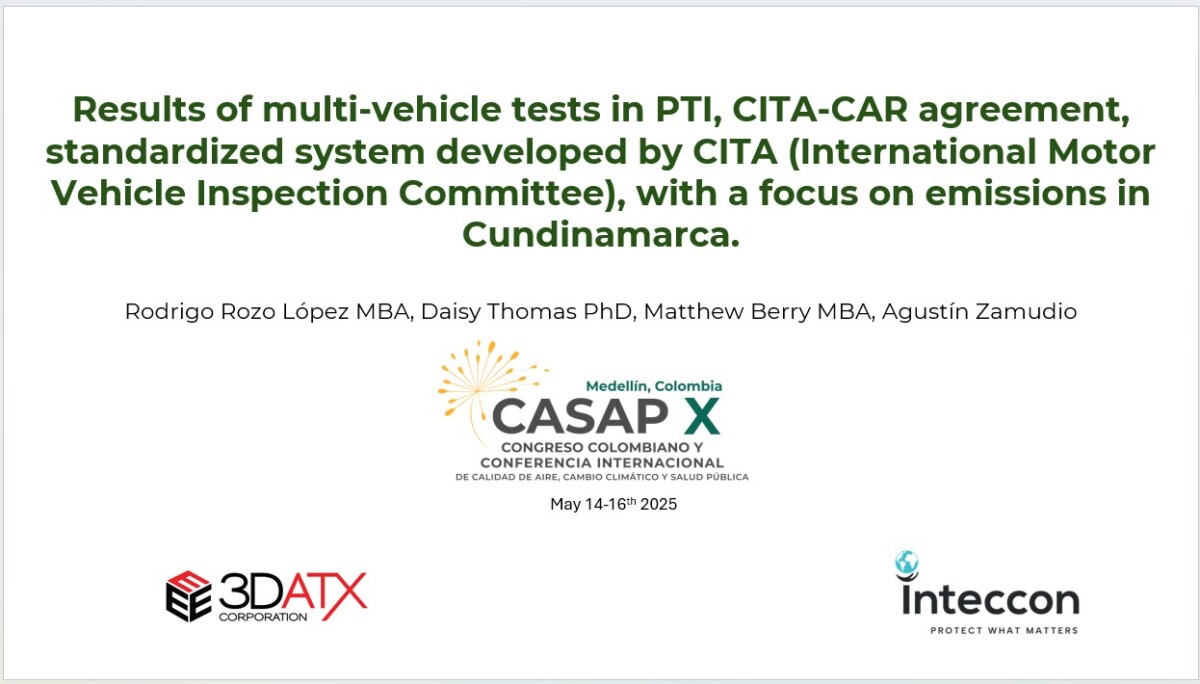 Results of multi-vehicle tests in PTI, CITA-CAR agreement, standardized system developed by CITA (International Motor Vehicle Inspection Committee), with a focus on emissions in Cundinamarca.

Rodrigo Rozo López MBA, Daisy Thomas PhD, Matthew Berry MBA, Agustín Zamudio

Medellín, Colombia
CASAP X
CONGRESO COLOMBIANO Y CONFERENCIA INTERNACIONAL DE CALIDAD DE AIRE, CAMBIO CLIMÁTICO Y SALUD PÚBLICA

May 14-16$^{th}$ 2025

3DATX CORPORATION

Inteccon
PROTECT WHAT MATTERS